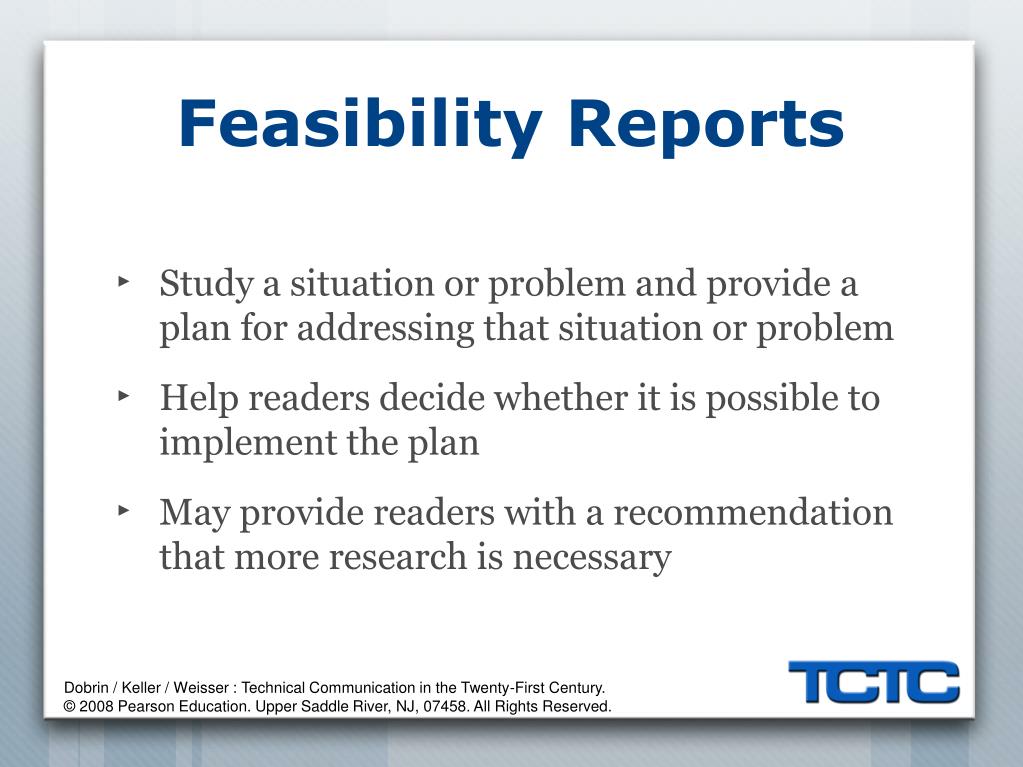 Feasibility Reports

‣ Study a situation or problem and provide a plan for addressing that situation or problem

‣ Help readers decide whether it is possible to implement the plan

‣ May provide readers with a recommendation that more research is necessary

Dobrin / Keller / Weisser : Technical Communication in the Twenty-First Century.
© 2008 Pearson Education. Upper Saddle River, NJ, 07458. All Rights Reserved.

TCTC